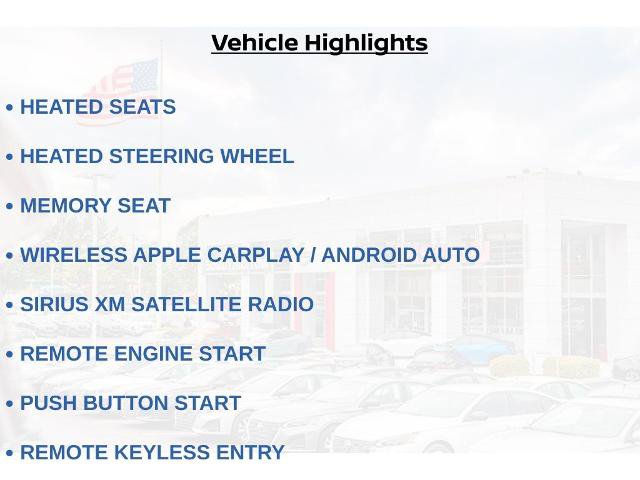 Vehicle Highlights

• HEATED SEATS

• HEATED STEERING WHEEL

• MEMORY SEAT

• WIRELESS APPLE CARPLAY / ANDROID AUTO

• SIRIUS XM SATELLITE RADIO

• REMOTE ENGINE START

• PUSH BUTTON START

• REMOTE KEYLESS ENTRY